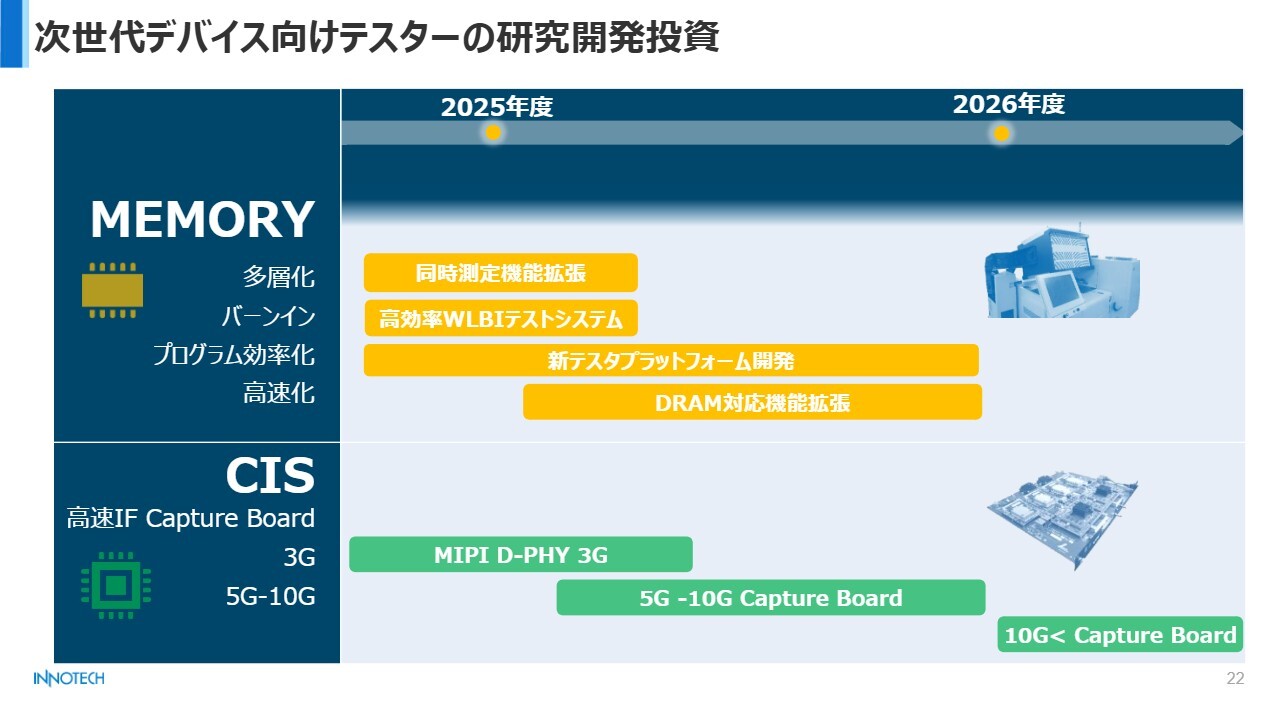 次世代デバイス向けテスターの研究開発投資

2025年度

2026年度

MEMORY

多層化
バーンイン
プログラム効率化
高速化

同時測定機能拡張

高効率WLBIテストシステム

新テスタプラットフォーム開発

DRAM対応機能拡張

CIS

高速IF Capture Board
3G
5G-10G

MIPI D-PHY 3G

5G -10G Capture Board

10G< Capture Board

INNOTECH

22